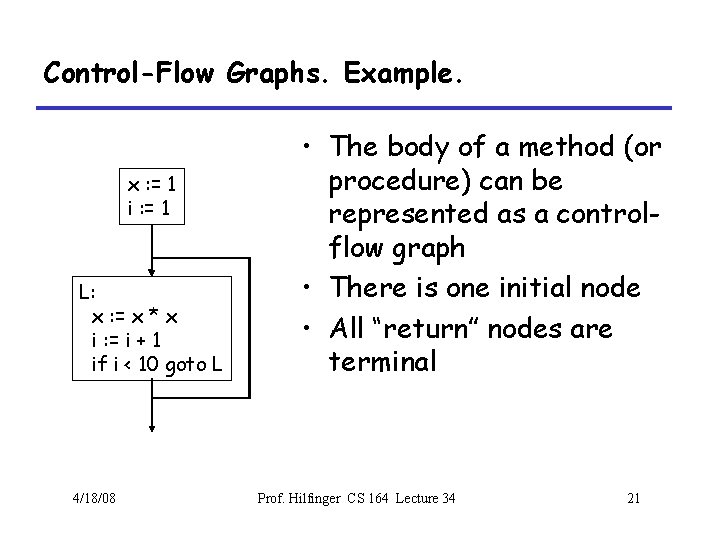 Control-Flow Graphs. Example.

x := 1
i := 1

L:
x := x * x
i := i + 1
if i < 10 goto L

• The body of a method (or procedure) can be represented as a control-flow graph

• There is one initial node

• All "return" nodes are terminal

4/18/08

Prof. Hilfinger CS 164 Lecture 34

21